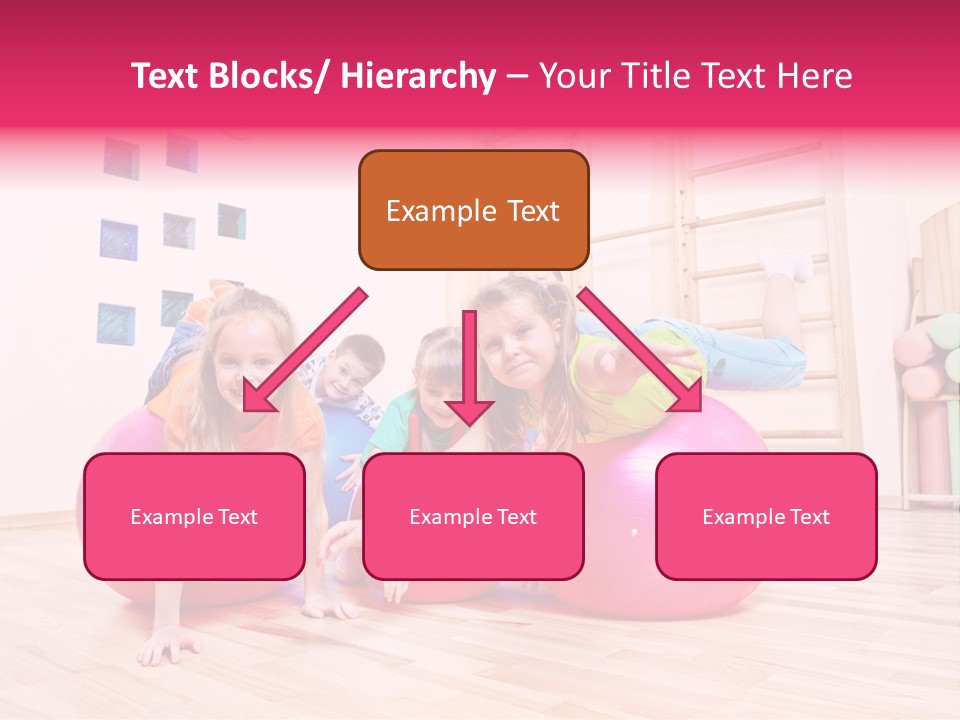 Text Blocks/ Hierarchy – Your Title Text Here

Example Text

Example Text

Example Text

Example Text